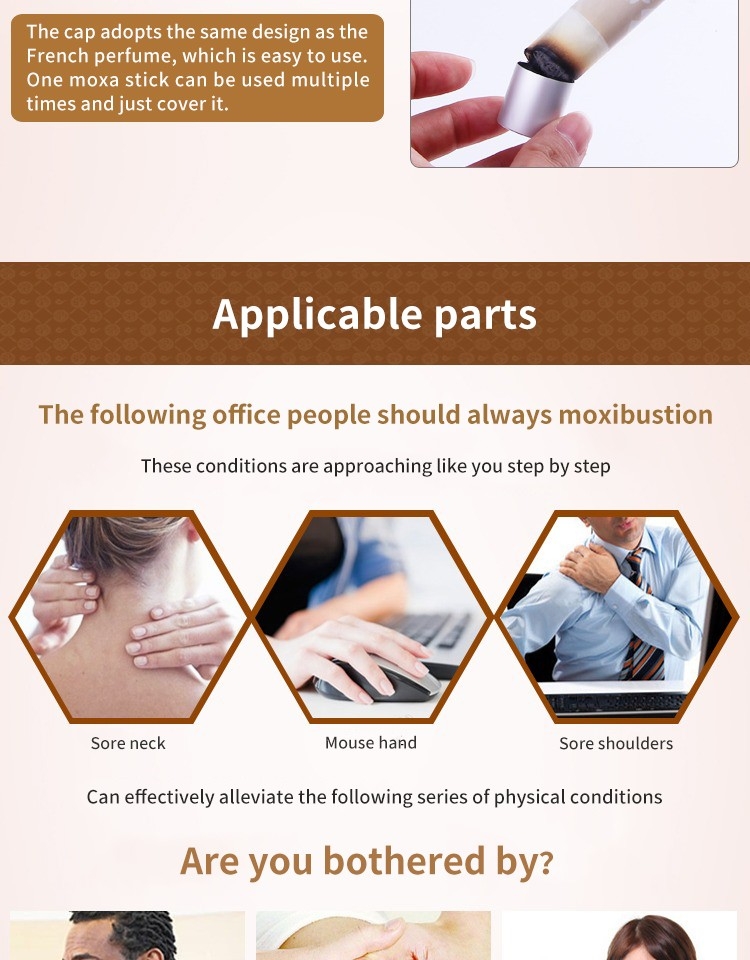 The cap adopts the same design as the French perfume, which is easy to use. One moxa stick can be used multiple times and just cover it.

Applicable parts

The following office people should always moxibustion

These conditions are approaching like you step by step

Sore neck

Mouse hand

Sore shoulders

Can effectively alleviate the following series of physical conditions

Are you bothered by?